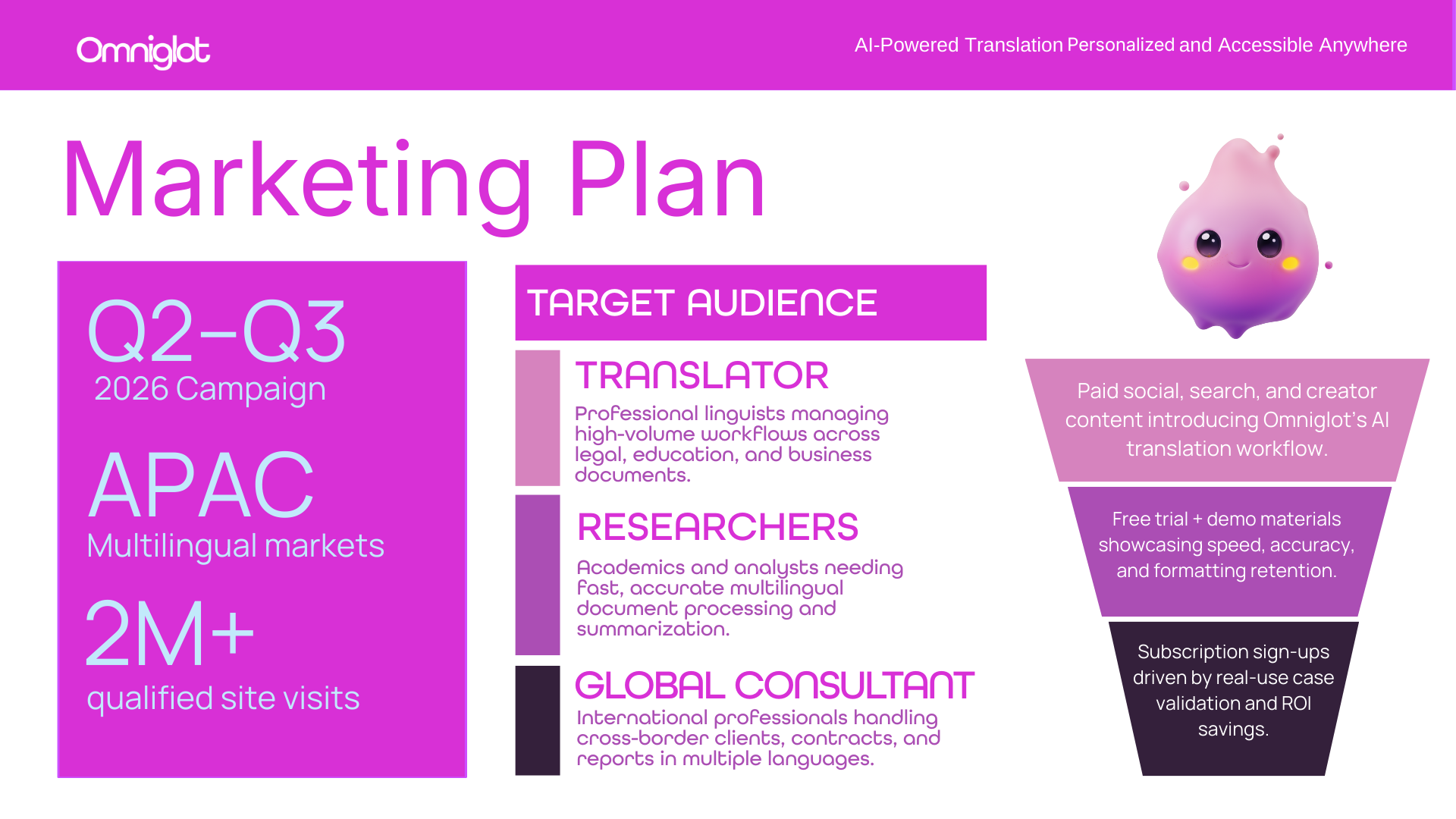 Omniglot

AI-Powered Translation Personalized and Accessible Anywhere

Marketing Plan

Q2–Q3
2026 Campaign

APAC
Multilingual markets

2M+
qualified site visits

TARGET AUDIENCE

TRANSLATOR
Professional linguists managing high-volume workflows across legal, education, and business documents.

RESEARCHERS
Academics and analysts needing fast, accurate multilingual document processing and summarization.

GLOBAL CONSULTANT
International professionals handling cross-border clients, contracts, and reports in multiple languages.

Paid social, search, and creator content introducing Omniglot's AI translation workflow.

Free trial + demo materials showcasing speed, accuracy, and formatting retention.

Subscription sign-ups driven by real-use case validation and ROI savings.